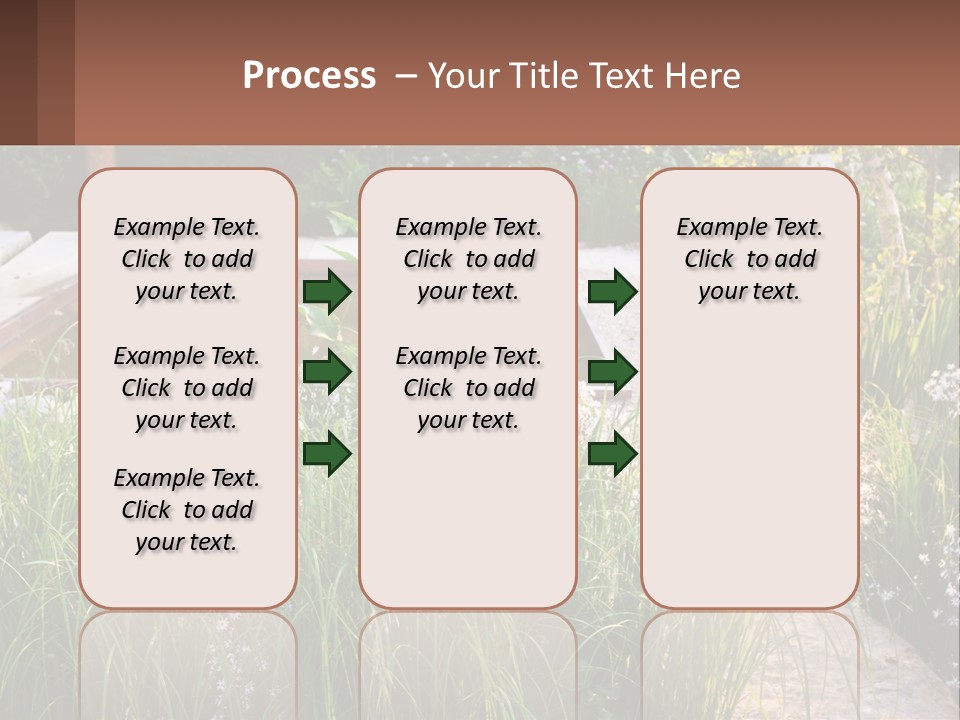 Process – Your Title Text Here

Example Text. Click to add your text.

Example Text. Click to add your text.

Example Text. Click to add your text.

Example Text. Click to add your text.

Example Text. Click to add your text.

Example Text. Click to add your text.